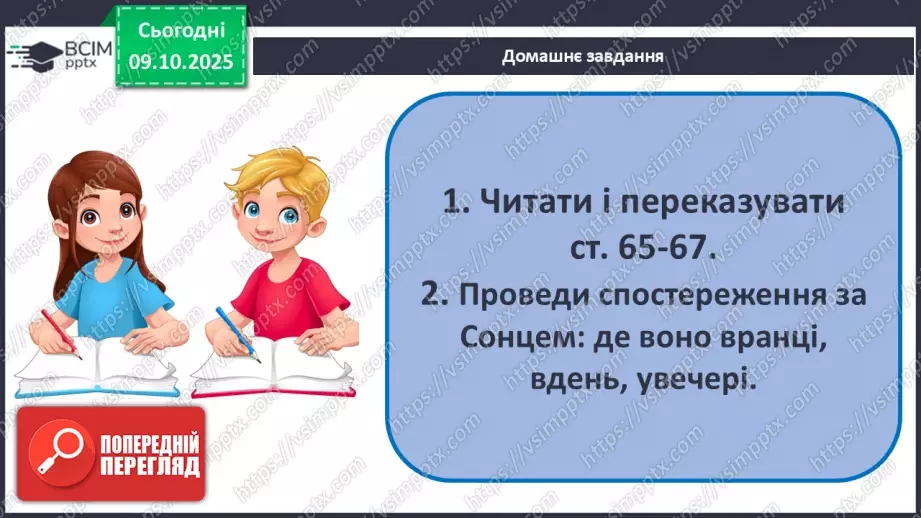 ВСІМ pptx

Сьогодні 09.10.2025

Домашнє завдання

1. Читати і переказувати ст. 65-67.
2. Проведи спостереження за Сонцем: де воно вранці, вдень, увечері.

ПОПЕРЕДНІЙ ПЕРЕГЛЯД

https://vsimpptx.com